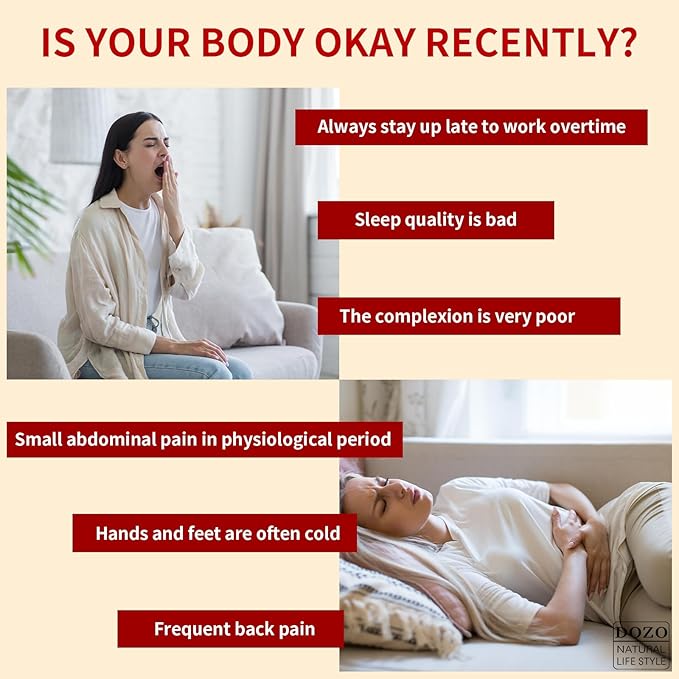 IS YOUR BODY OKAY RECENTLY?

Always stay up late to work overtime

Sleep quality is bad

The complexion is very poor

Small abdominal pain in physiological period

Hands and feet are often cold

Frequent back pain

DOZO
NATURAL LIFE STYLE